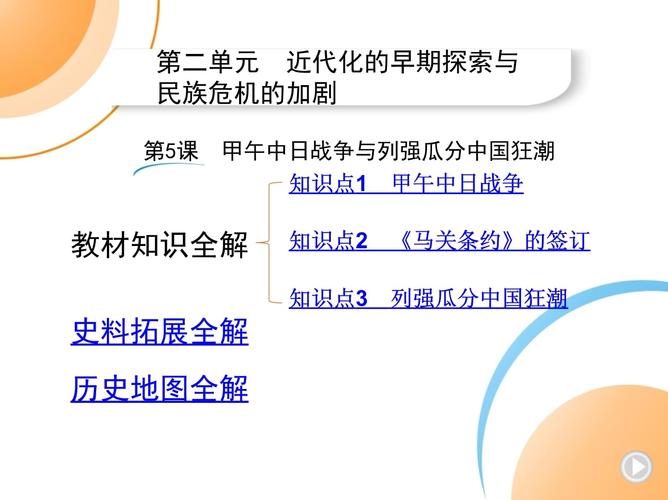 第二单元　近代化的早期探索与民族危机的加剧

第5课　甲午中日战争与列强瓜分中国狂潮

教材知识全解

知识点1　甲午中日战争

知识点2　《马关条约》的签订

知识点3　列强瓜分中国狂潮

史料拓展全解

历史地图全解